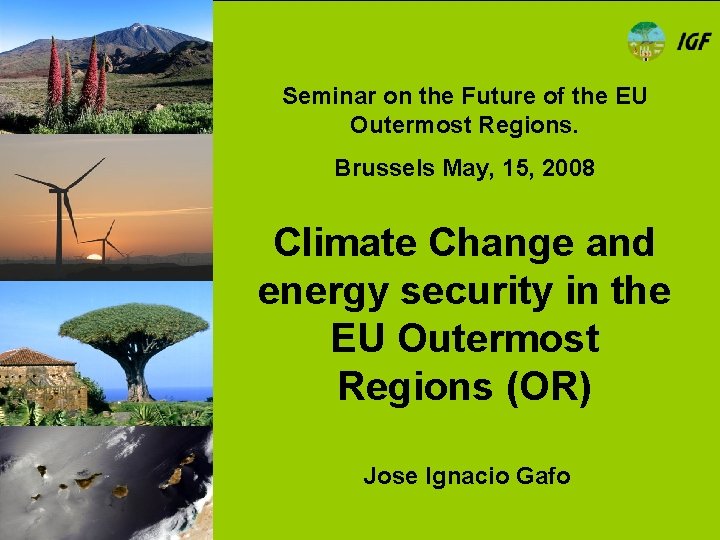 IGF

Seminar on the Future of the EU Outermost Regions.

Brussels May, 15, 2008

Climate Change and energy security in the EU Outermost Regions (OR)

Jose Ignacio Gafo